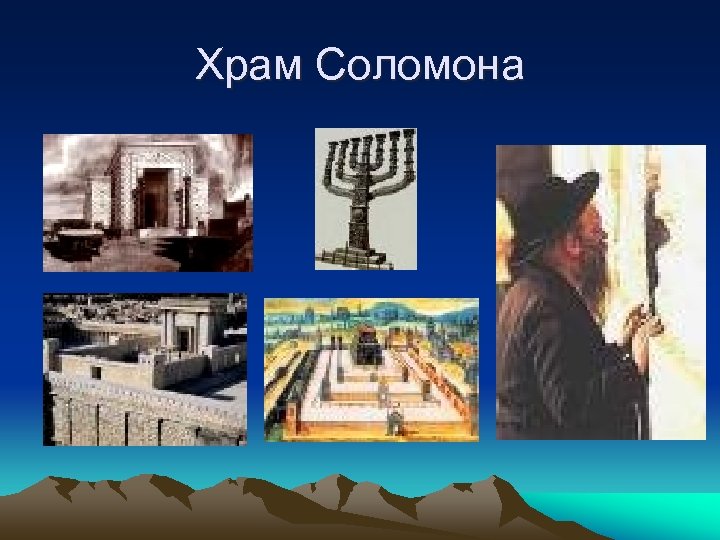 Храм Соломона